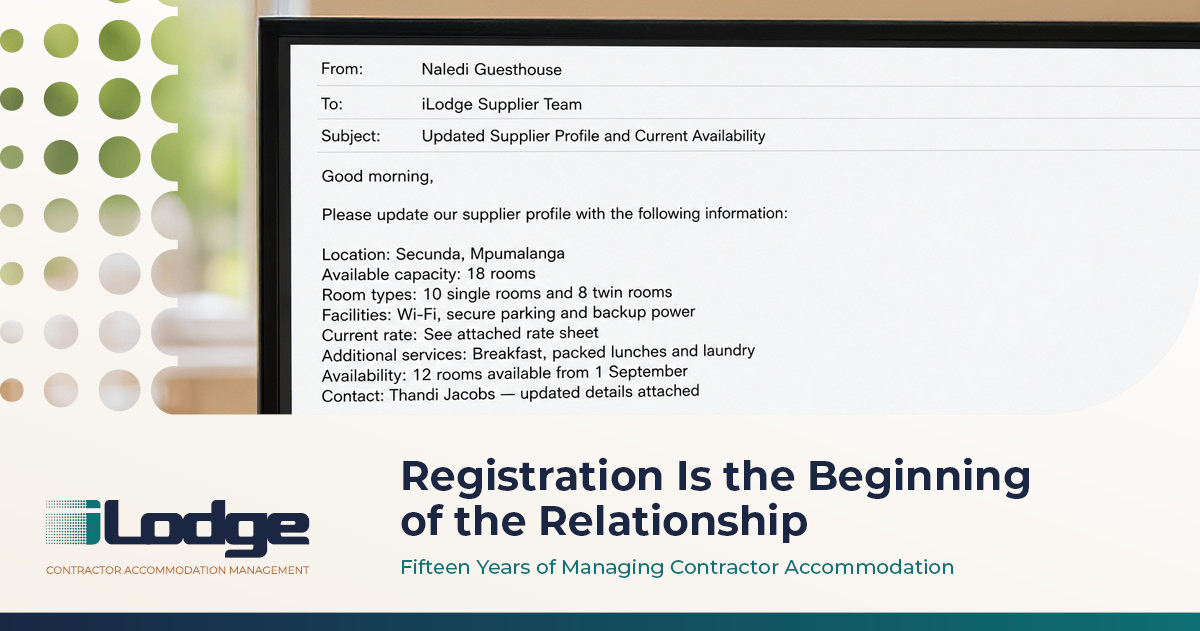 From: Naledi Guesthouse

To: iLodge Supplier Team

Subject: Updated Supplier Profile and Current Availability

Good morning,

Please update our supplier profile with the following information:

Location: Secunda, Mpumalanga
Available capacity: 18 rooms
Room types: 10 single rooms and 8 twin rooms
Facilities: Wi-Fi, secure parking and backup power
Current rate: See attached rate sheet
Additional services: Breakfast, packed lunches and laundry
Availability: 12 rooms available from 1 September
Contact: Thandi Jacobs — updated details attached

iLodge
CONTRACTOR ACCOMMODATION MANAGEMENT

Registration Is the Beginning of the Relationship

Fifteen Years of Managing Contractor Accommodation